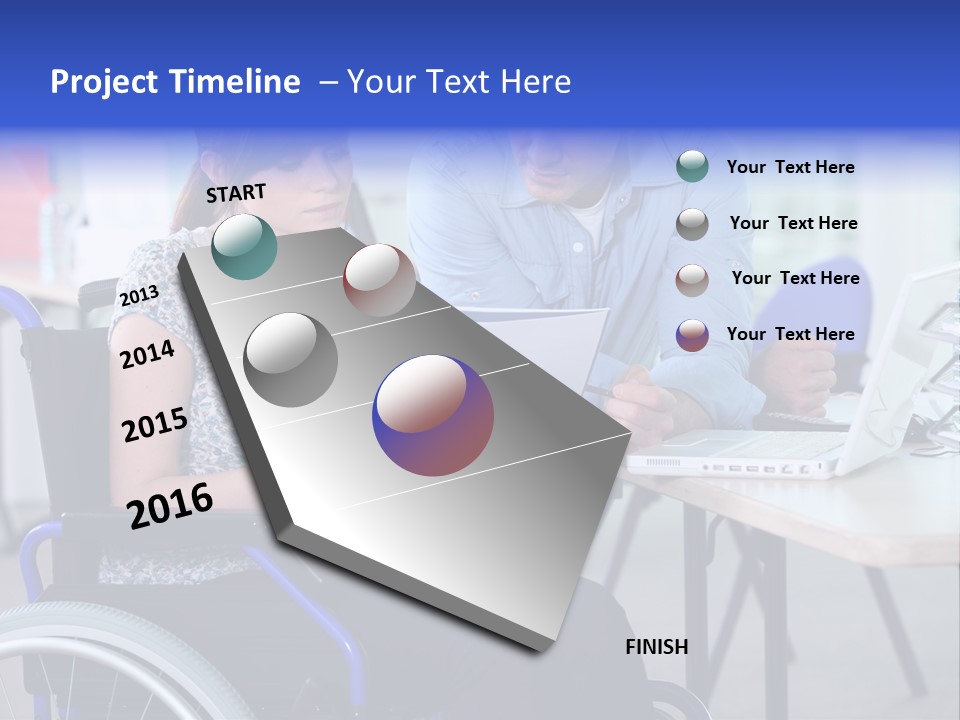 Project Timeline – Your Text Here

START

2013

2014

2015

2016

FINISH

Your Text Here

Your Text Here

Your Text Here

Your Text Here